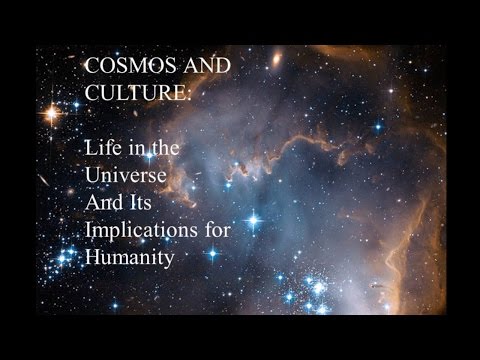 COSMOS AND CULTURE:

Life in the Universe And Its Implications for Humanity